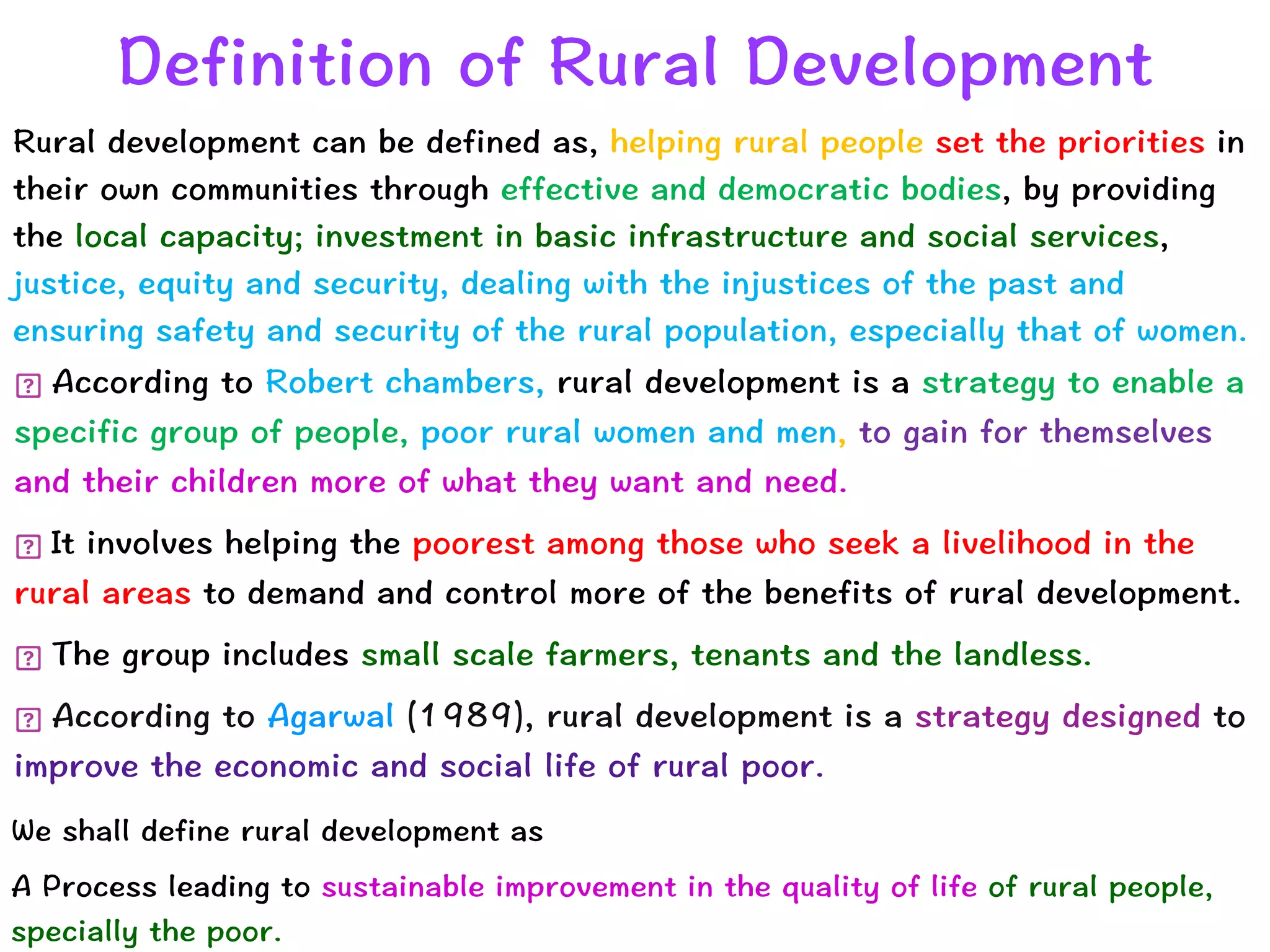 Definition of Rural Development

Rural development can be defined as, helping rural people set the priorities in their own communities through effective and democratic bodies, by providing the local capacity; investment in basic infrastructure and social services, justice, equity and security, dealing with the injustices of the past and ensuring safety and security of the rural population, especially that of women.

? According to Robert chambers, rural development is a strategy to enable a specific group of people, poor rural women and men, to gain for themselves and their children more of what they want and need.

? It involves helping the poorest among those who seek a livelihood in the rural areas to demand and control more of the benefits of rural development.

? The group includes small scale farmers, tenants and the landless.

? According to Agarwal (1989), rural development is a strategy designed to improve the economic and social life of rural poor.

We shall define rural development as

A Process leading to sustainable improvement in the quality of life of rural people, specially the poor.